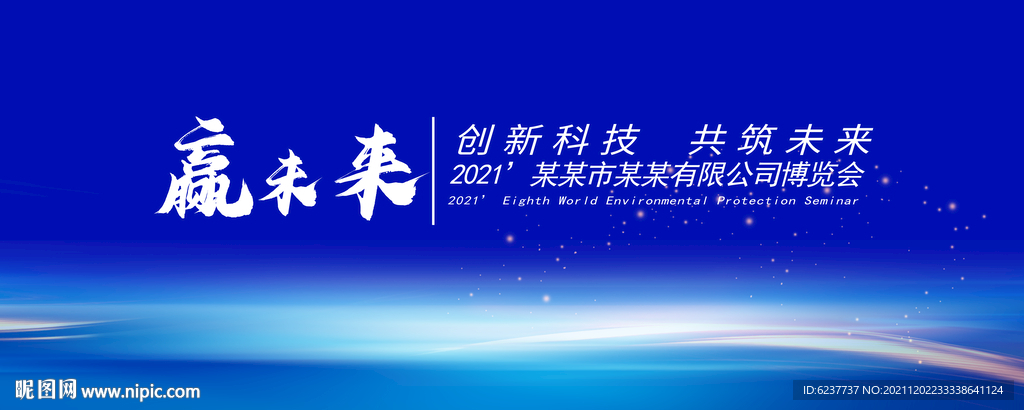 赢未来

创新科技　共筑未来
2021’某某市某某有限公司博览会
2021’ Eighth World Environmental Protection Seminar

昵图网 www.nipic.com

ID:6237737 NO:20211202233338641124